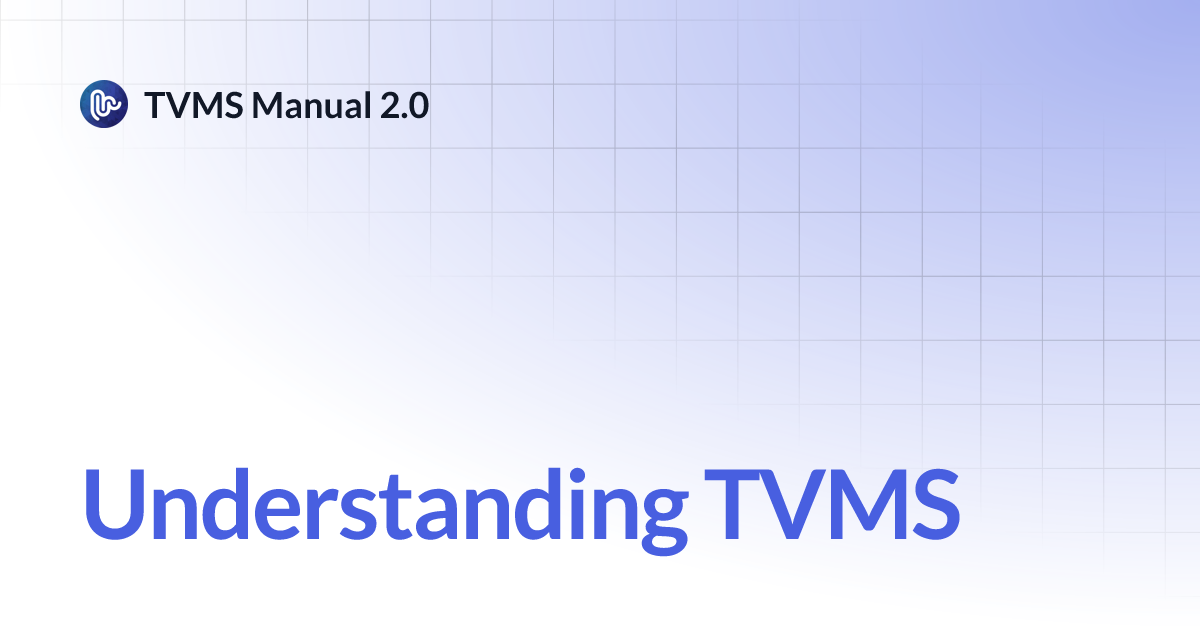 TVMS Manual 2.0

Understanding TVMS